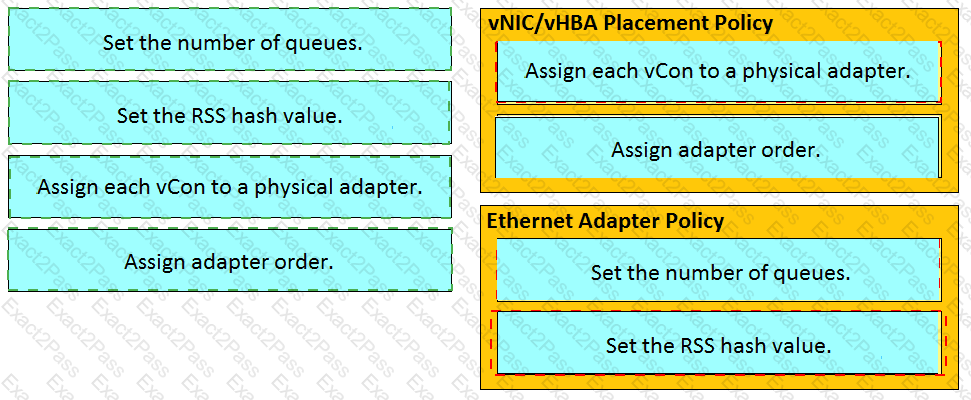 Set the number of queues.

Set the RSS hash value.

Assign each vCon to a physical adapter.

Assign adapter order.

vNIC/vHBA Placement Policy

Assign each vCon to a physical adapter.

Assign adapter order.

Ethernet Adapter Policy

Set the number of queues.

Set the RSS hash value.

Exact2Pass